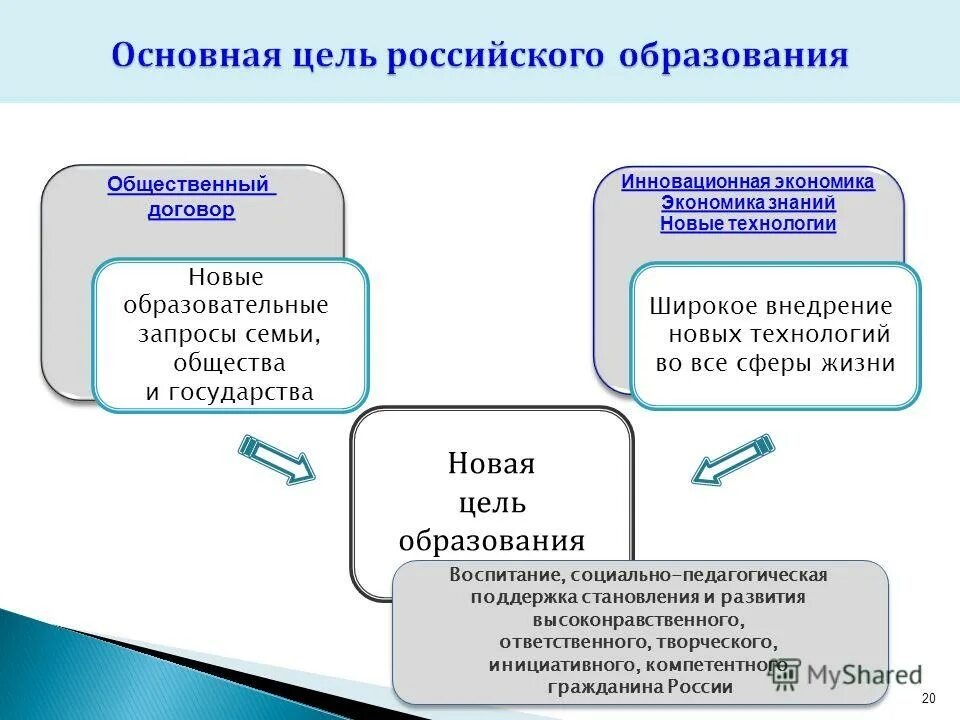 Основная цель российского образования

Общественный договор

Новые образовательные запросы семьи, общества и государства

Инновационная экономика
Экономика знаний
Новые технологии

Широкое внедрение новых технологий во все сферы жизни

Новая цель образования

Воспитание, социально-педагогическая поддержка становления и развития высоконравственного, ответственного, творческого, инициативного, компетентного гражданина России

MyShared

20